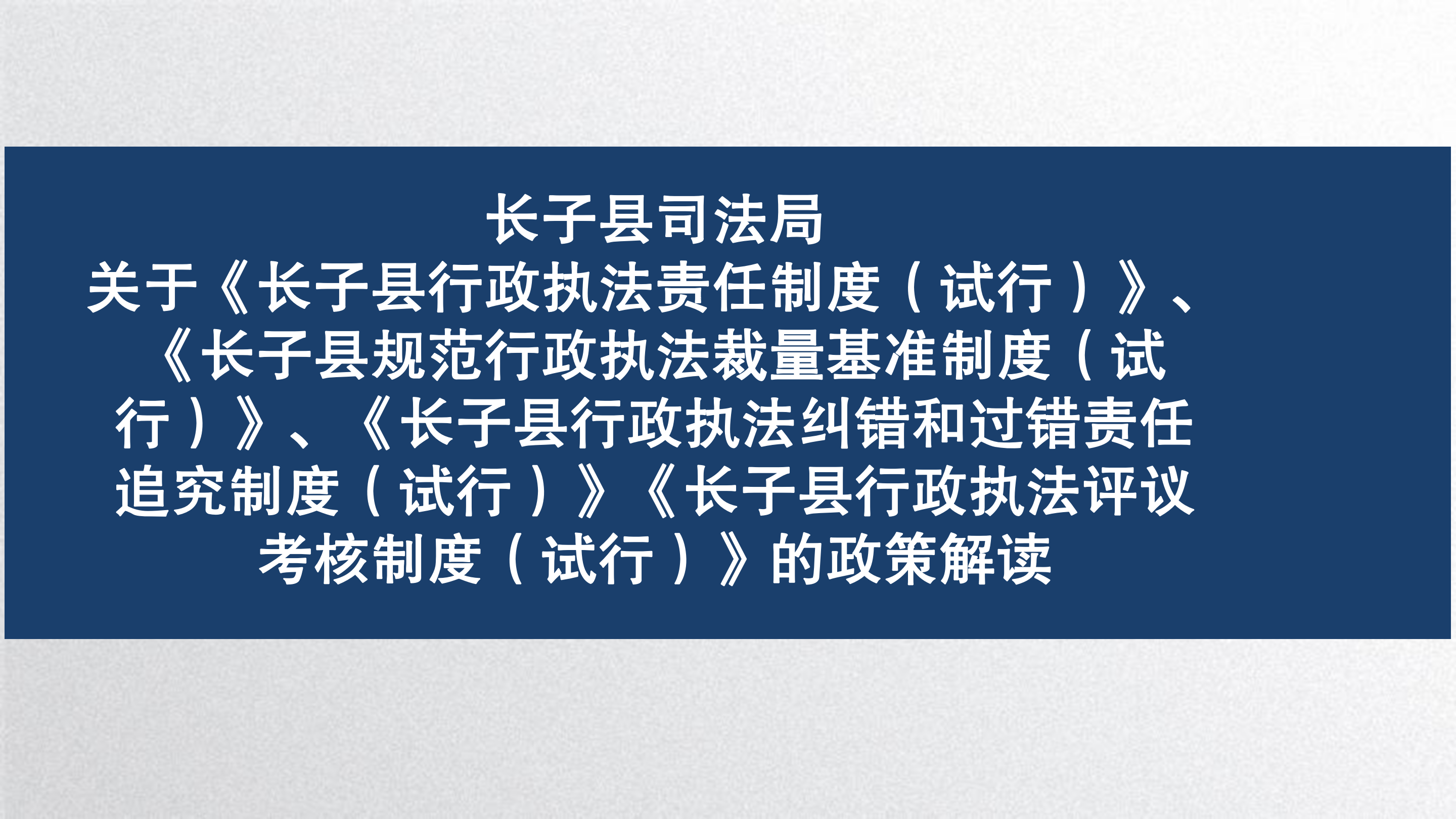 长子县司法局
关于《长子县行政执法责任制度（试行）》、《长子县规范行政执法裁量基准制度（试行）》、《长子县行政执法纠错和过错责任追究制度（试行）》《长子县行政执法评议考核制度（试行）》的政策解读